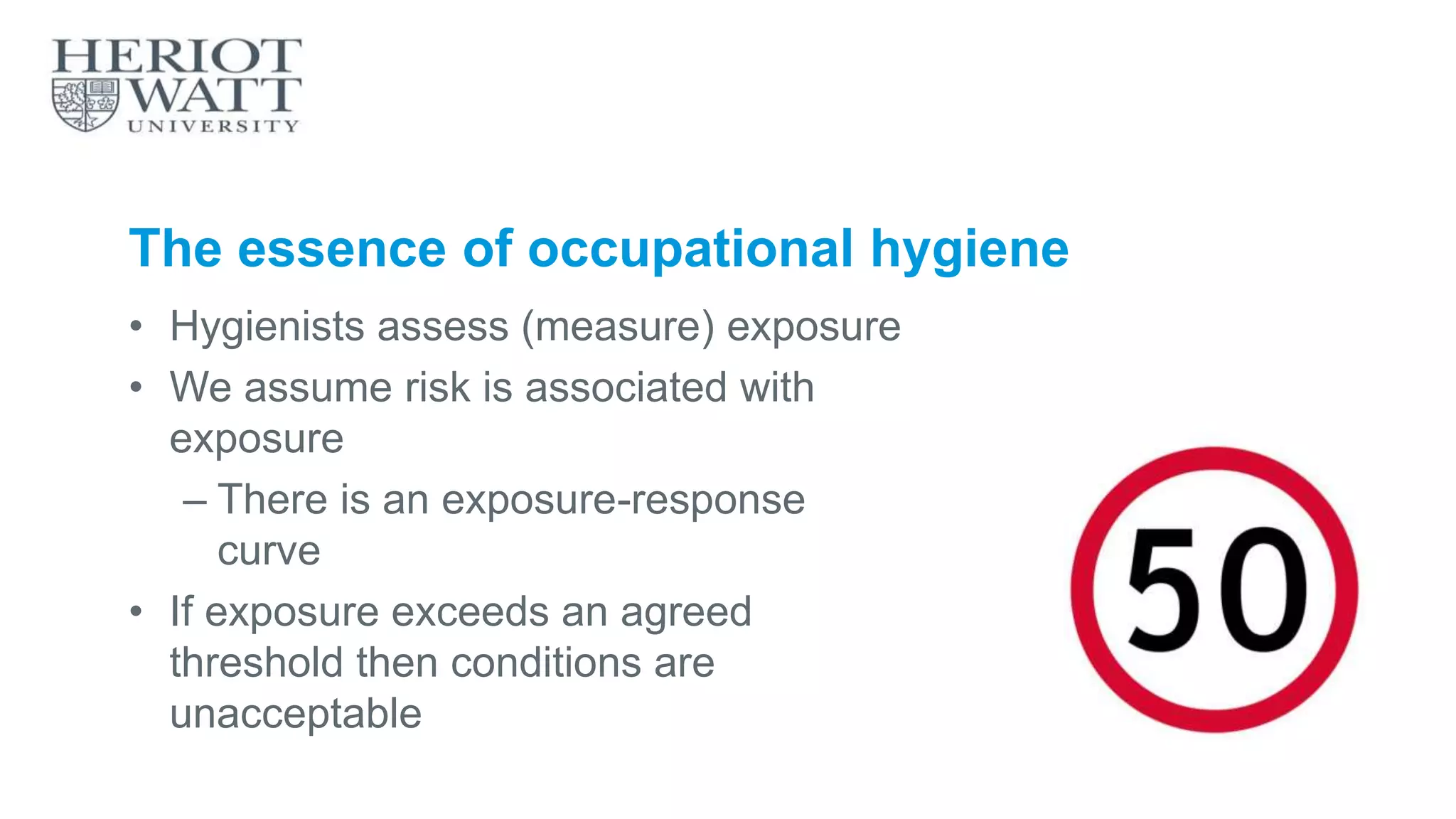 HERIOT
WATT
UNIVERSITY

The essence of occupational hygiene

• Hygienists assess (measure) exposure
• We assume risk is associated with exposure
– There is an exposure-response curve
• If exposure exceeds an agreed threshold then conditions are unacceptable

50